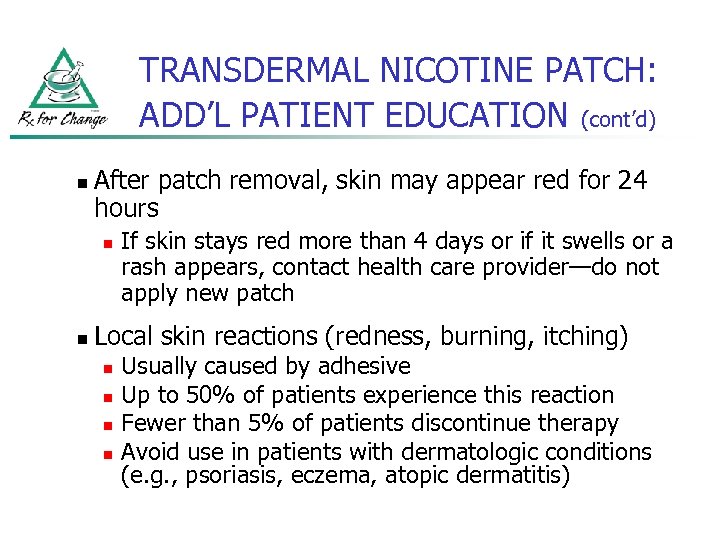 Rx for Change

TRANSDERMAL NICOTINE PATCH: ADD'L PATIENT EDUCATION (cont'd)

- After patch removal, skin may appear red for 24 hours
  - If skin stays red more than 4 days or if it swells or a rash appears, contact health care provider—do not apply new patch
- Local skin reactions (redness, burning, itching)
  - Usually caused by adhesive
  - Up to 50% of patients experience this reaction
  - Fewer than 5% of patients discontinue therapy
  - Avoid use in patients with dermatologic conditions (e.g., psoriasis, eczema, atopic dermatitis)